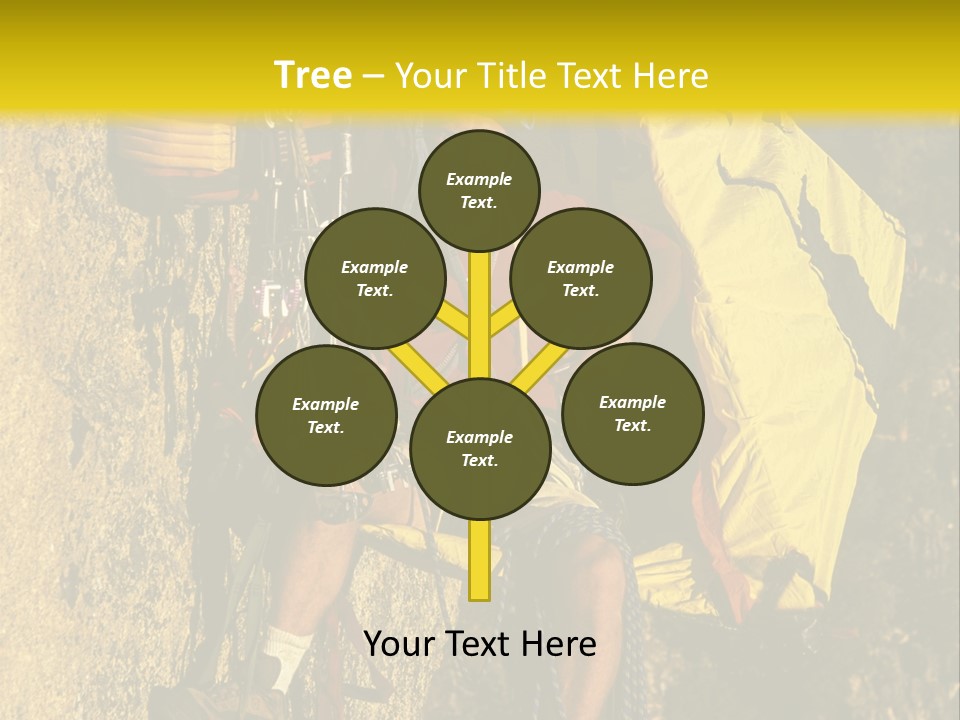 Tree – Your Title Text Here

Example Text.

Example Text.

Example Text.

Example Text.

Example Text.

Example Text.

Your Text Here